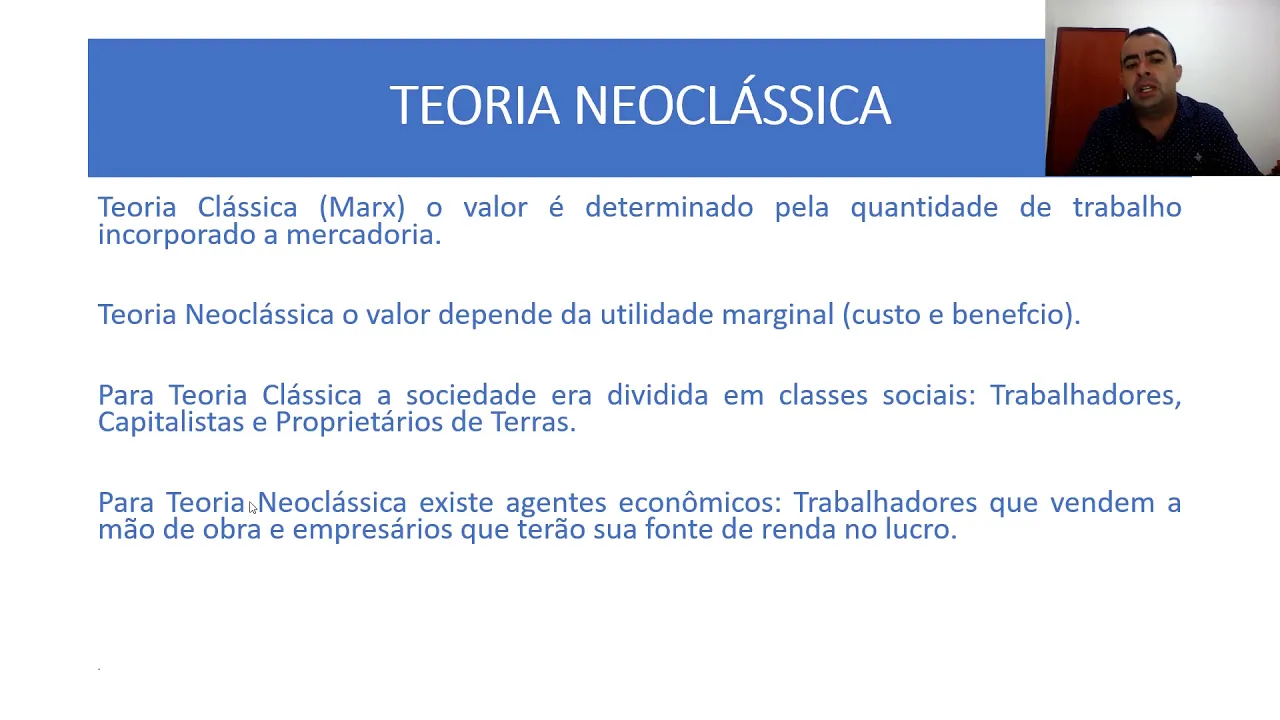 TEORIA NEOCLÁSSICA

Teoria Clássica (Marx) o valor é determinado pela quantidade de trabalho incorporado a mercadoria.

Teoria Neoclássica o valor depende da utilidade marginal (custo e benefcio).

Para Teoria Clássica a sociedade era dividida em classes sociais: Trabalhadores, Capitalistas e Proprietários de Terras.

Para Teoria Neoclássica existe agentes econômicos: Trabalhadores que vendem a mão de obra e empresários que terão sua fonte de renda no lucro.